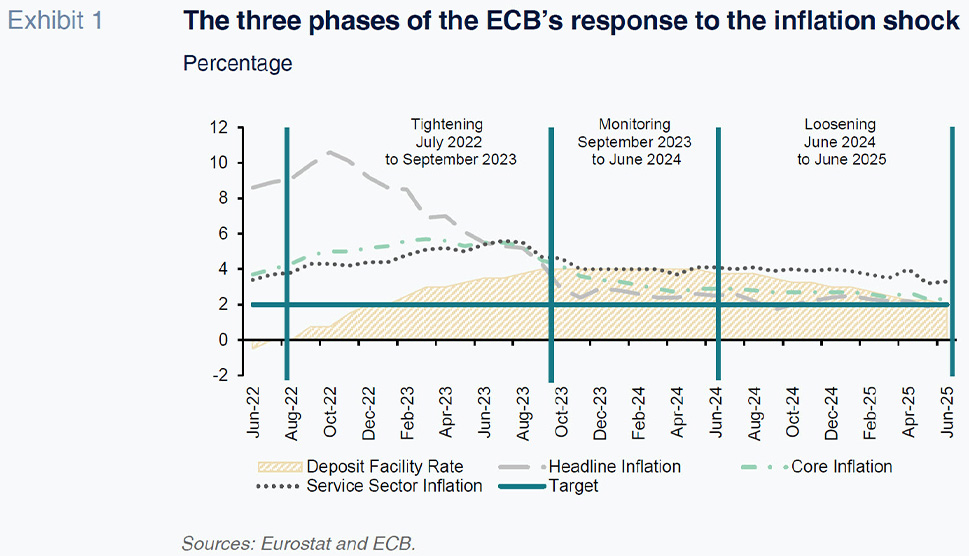 Exhibit 1 The three phases of the ECB's response to the inflation shock

Percentage

Tightening July 2022 to September 2023

Monitoring September 2023 to June 2024

Loosening June 2024 to June 2025

12
10
8
6
4
2
0
-2

Jun-22
Aug-22
Oct-22
Dec-22
Feb-23
Apr-23
Jun-23
Aug-23
Oct-23
Dec-23
Feb-24
Apr-24
Jun-24
Aug-24
Oct-24
Dec-24
Feb-25
Apr-25
Jun-25

Deposit Facility Rate
Headline Inflation
Core Inflation
Service Sector Inflation
Target

Sources: Eurostat and ECB.